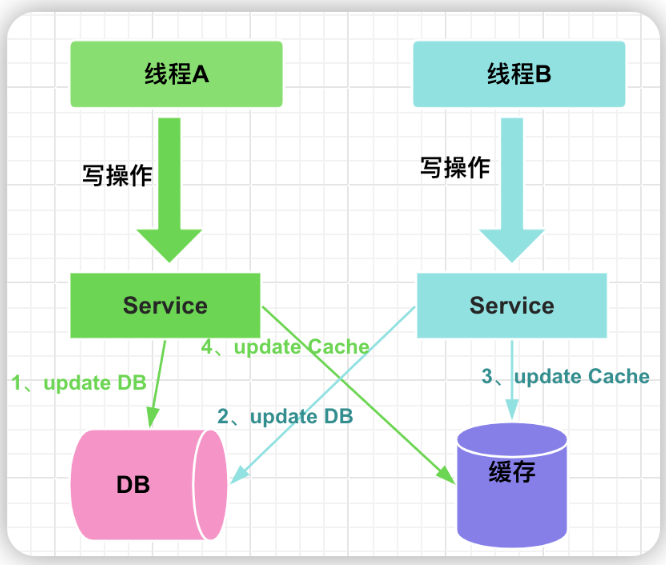 线程A

线程B

写操作

写操作

Service

Service

4、update Cache

1、update DB

3、update Cache

2、update DB

DB

缓存